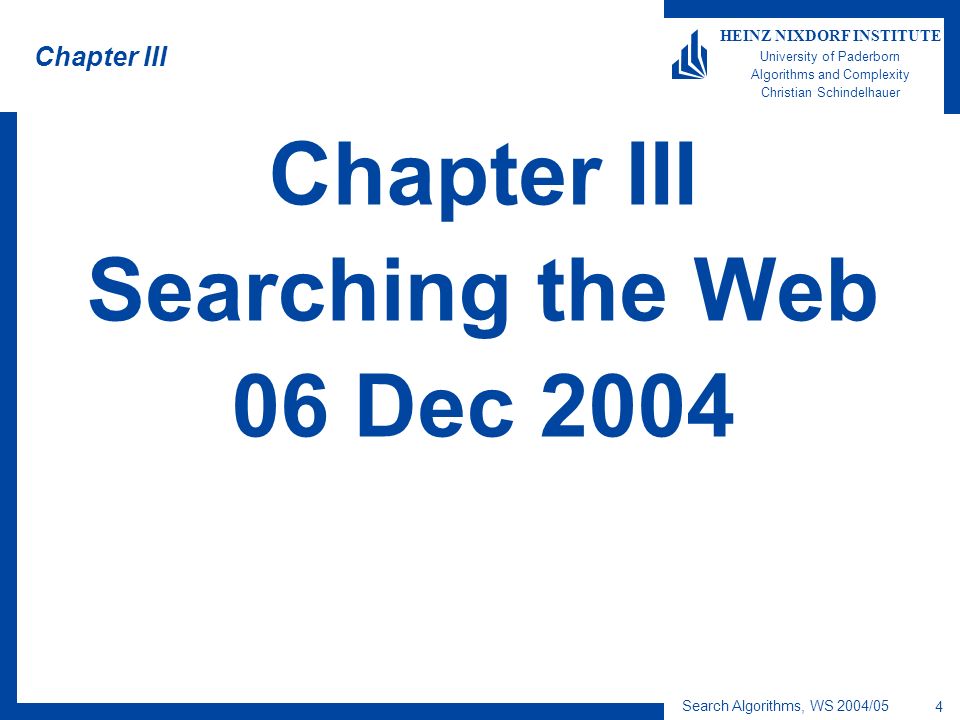 Chapter III

HEINZ NIXDORF INSTITUTE
University of Paderborn
Algorithms and Complexity
Christian Schindelhauer

Chapter III
Searching the Web
06 Dec 2004

Search Algorithms, WS 2004/05

4